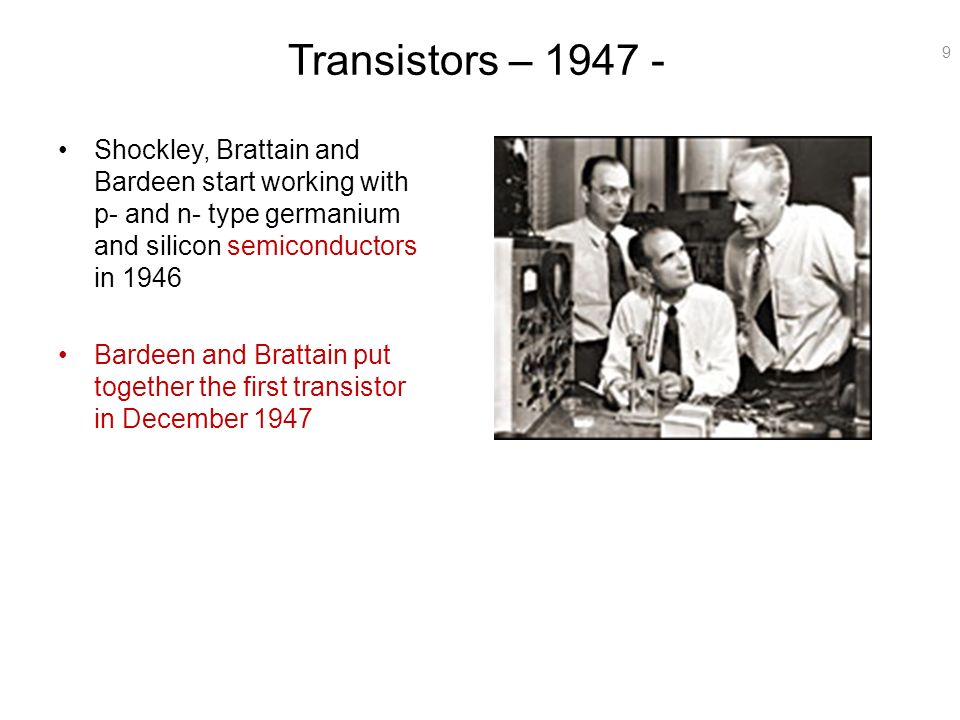 Transistors – 1947 -

9

• Shockley, Brattain and Bardeen start working with p- and n- type germanium and silicon semiconductors in 1946

• Bardeen and Brattain put together the first transistor in December 1947